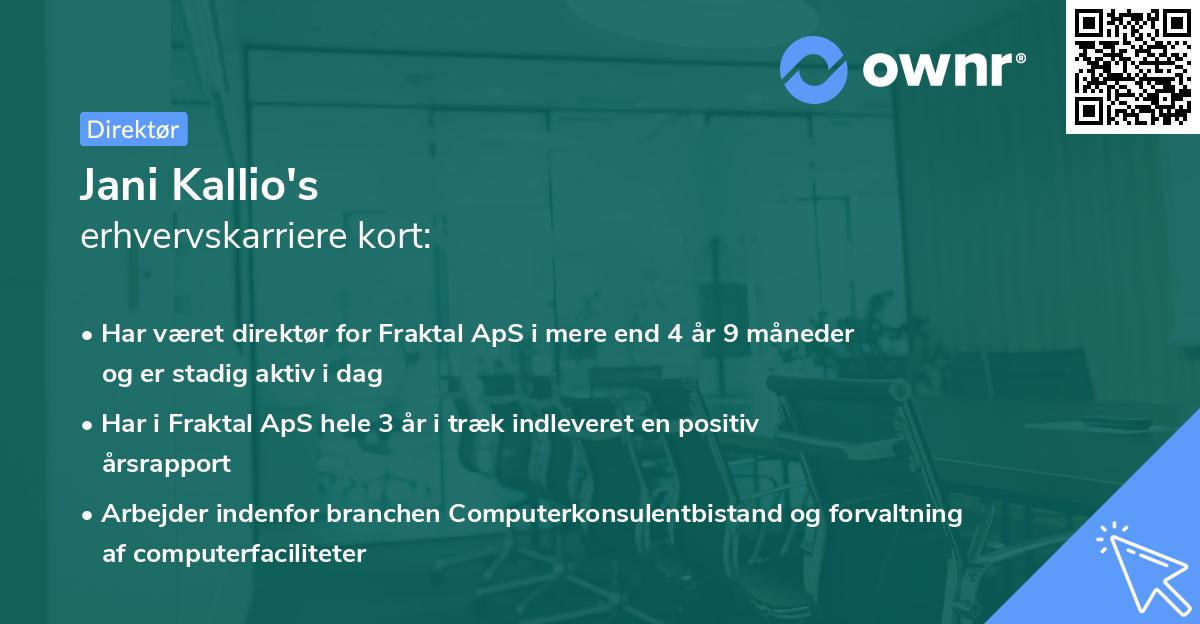 ownr®

Direktør

Jani Kallio's
erhvervskarriere kort:

• Har været direktør for Fraktal ApS i mere end 4 år 9 måneder og er stadig aktiv i dag
• Har i Fraktal ApS hele 3 år i træk indleveret en positiv årsrapport
• Arbejder indenfor branchen Computerkonsulentbistand og forvaltning af computerfaciliteter